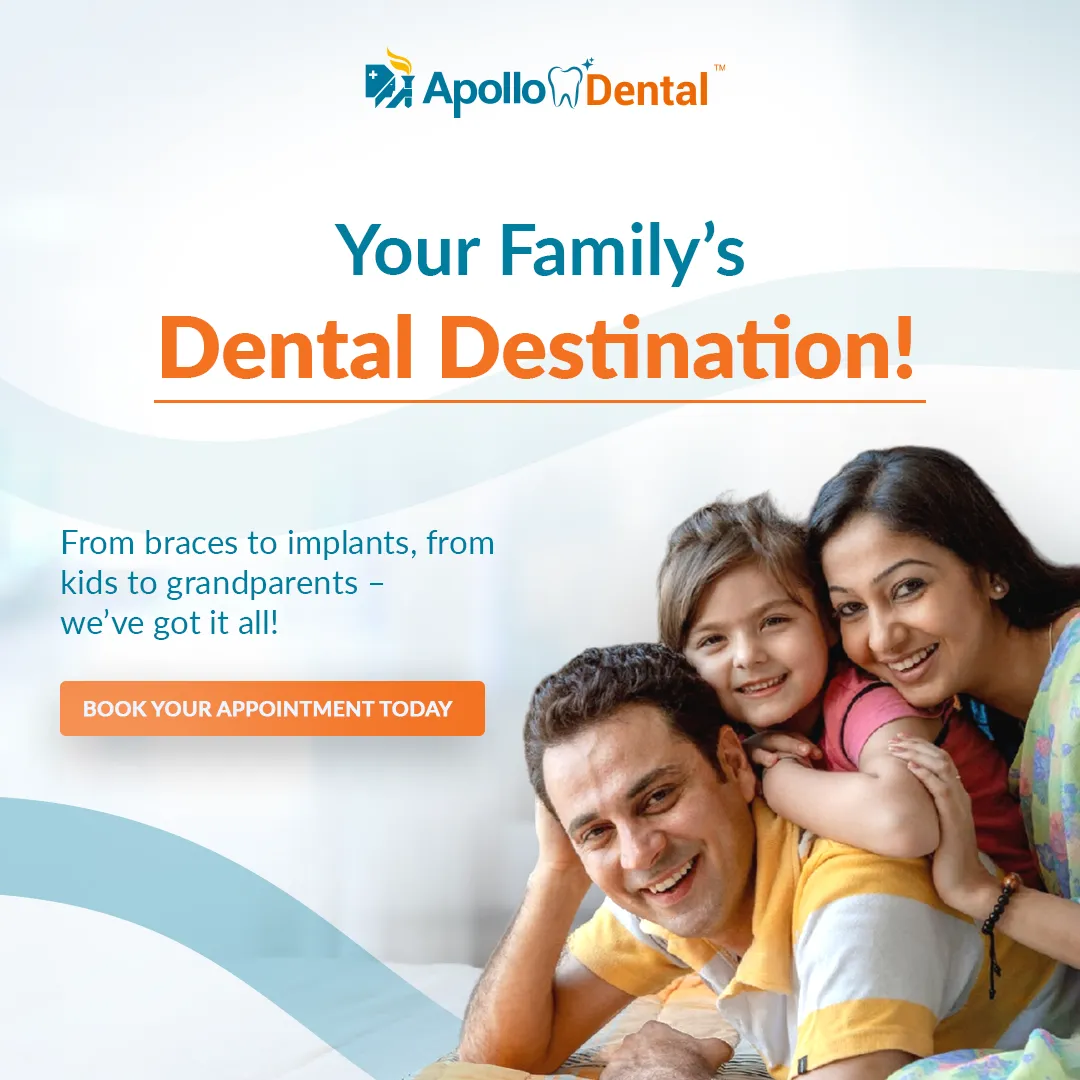 Apollo Dental™

Your Family's
Dental Destination!

From braces to implants, from kids to grandparents – we've got it all!

BOOK YOUR APPOINTMENT TODAY